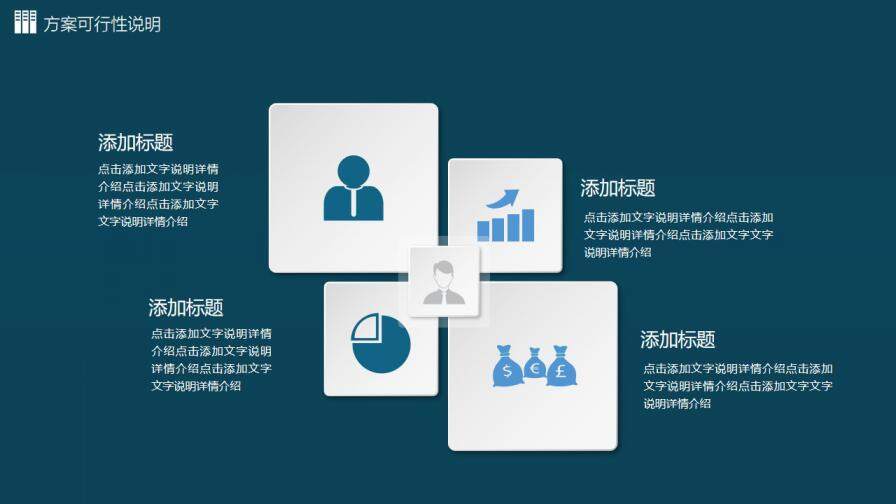 方案可行性说明

添加标题
点击添加文字说明详情介绍点击添加文字说明详情介绍点击添加文字文字说明详情介绍

添加标题
点击添加文字说明详情介绍点击添加文字说明详情介绍点击添加文字文字说明详情介绍

添加标题
点击添加文字说明详情介绍点击添加文字说明详情介绍点击添加文字文字说明详情介绍

添加标题
点击添加文字说明详情介绍点击添加文字说明详情介绍点击添加文字文字说明详情介绍

$ € £